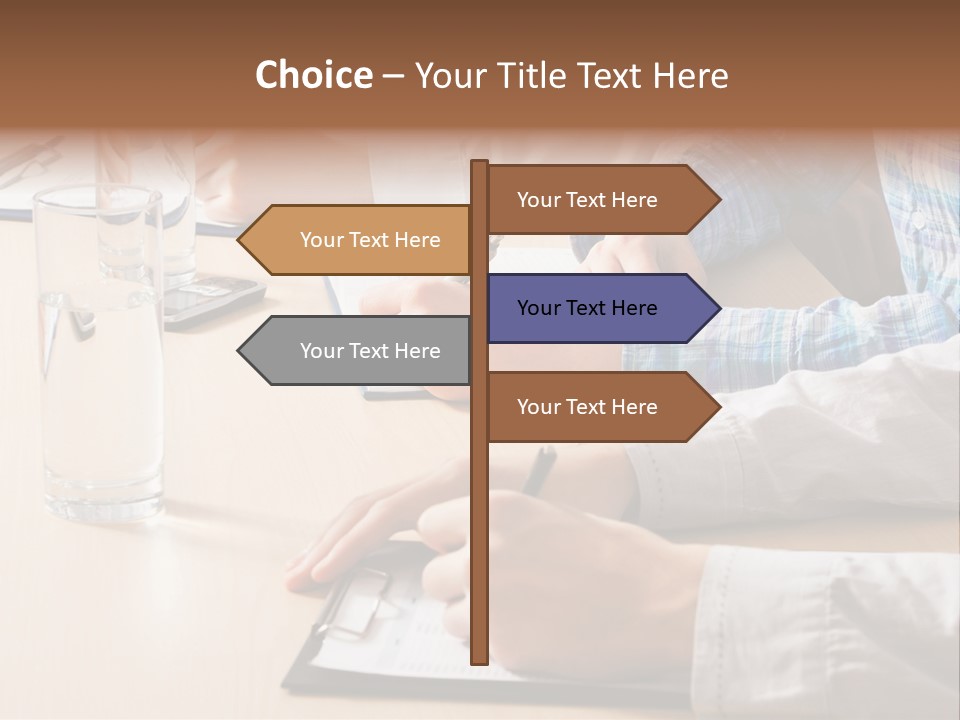 Choice – Your Title Text Here

Your Text Here

Your Text Here

Your Text Here

Your Text Here

Your Text Here